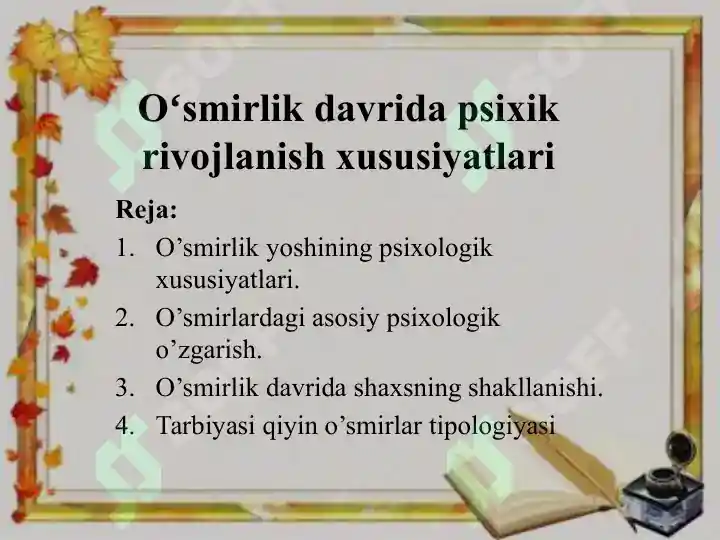 O‘smirlik davrida psixik rivojlanish xususiyatlari

Reja:

1. O’smirlik yoshining psixologik xususiyatlari.
2. O’smirlardagi asosiy psixologik o’zgarish.
3. O’smirlik davrida shaxsning shakllanishi.
4. Tarbiyasi qiyin o’smirlar tipologiyasi